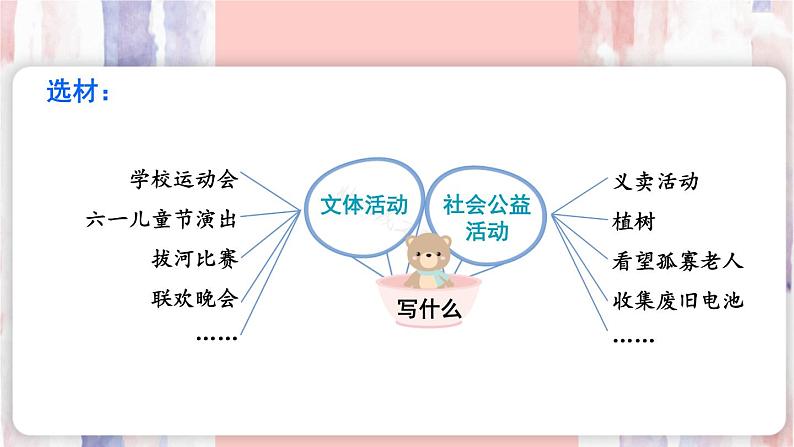 选材：

学校运动会
六一儿童节演出
拔河比赛
联欢晚会
……

文体活动

社会公益活动

写什么

义卖活动
植树
看望孤寡老人
收集废旧电池
……